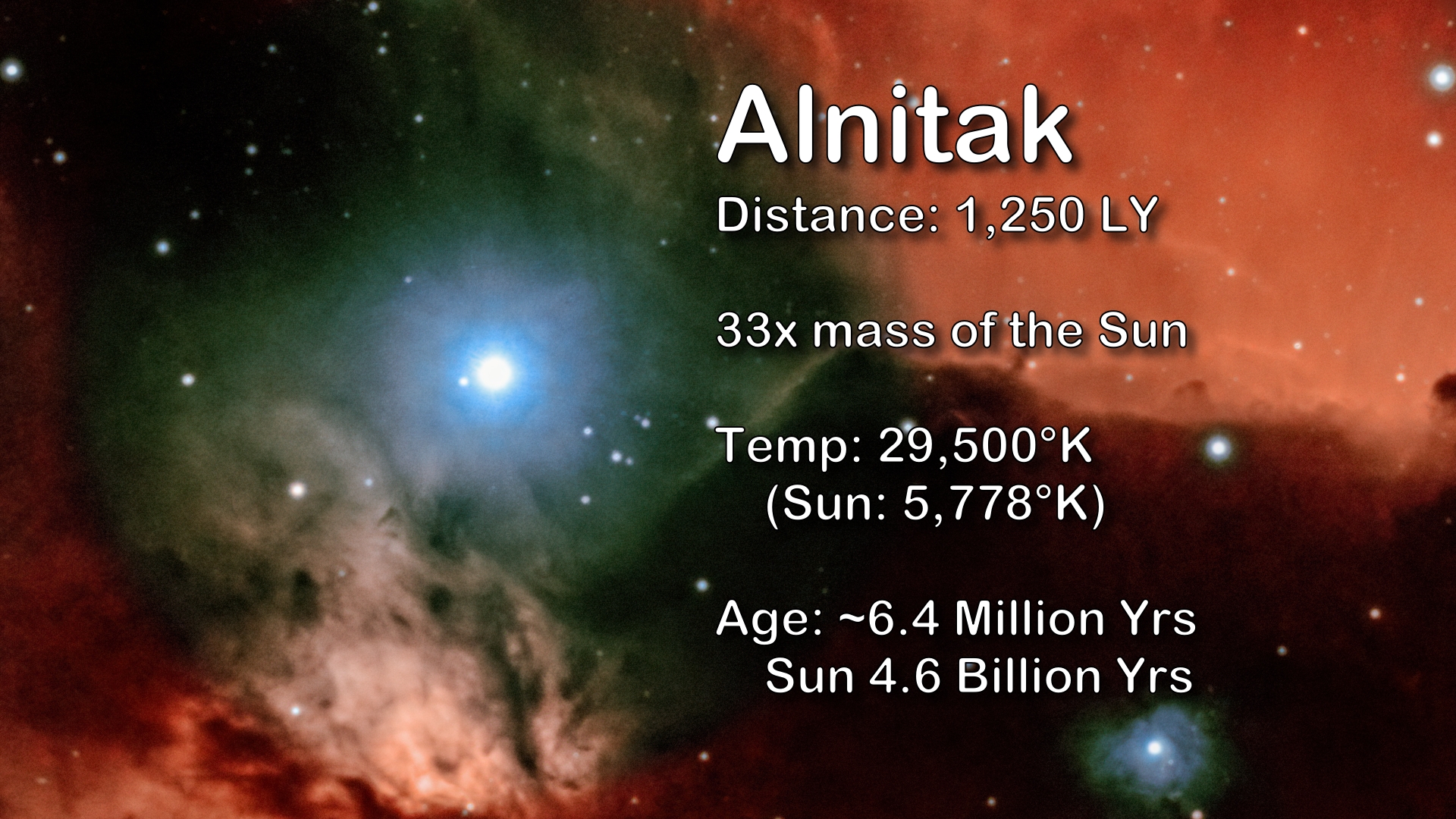 Alnitak

Distance: 1,250 LY

33x mass of the Sun

Temp: 29,500°K
(Sun: 5,778°K)

Age: ~6.4 Million Yrs
Sun 4.6 Billion Yrs